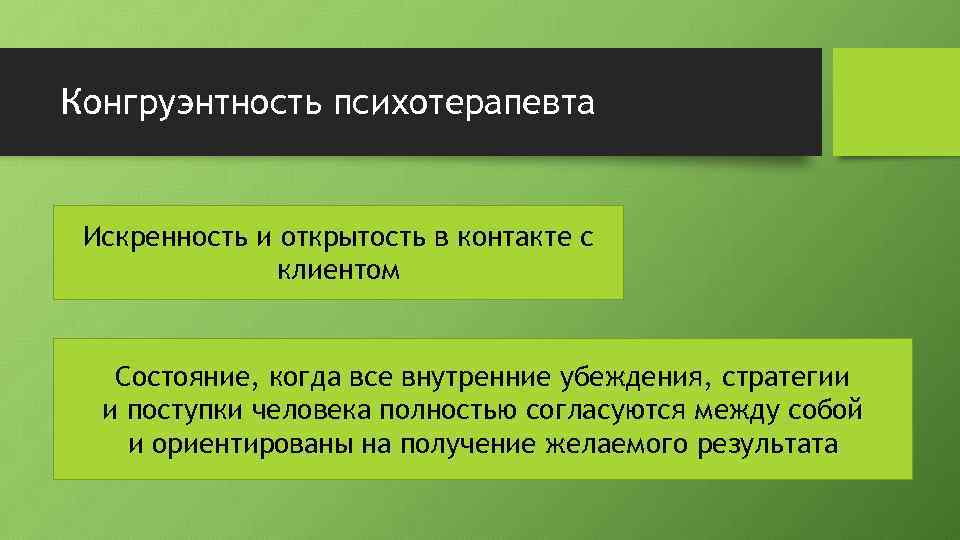 Конгруэнтность психотерапевта

Искренность и открытость в контакте с клиентом

Состояние, когда все внутренние убеждения, стратегии и поступки человека полностью согласуются между собой и ориентированы на получение желаемого результата